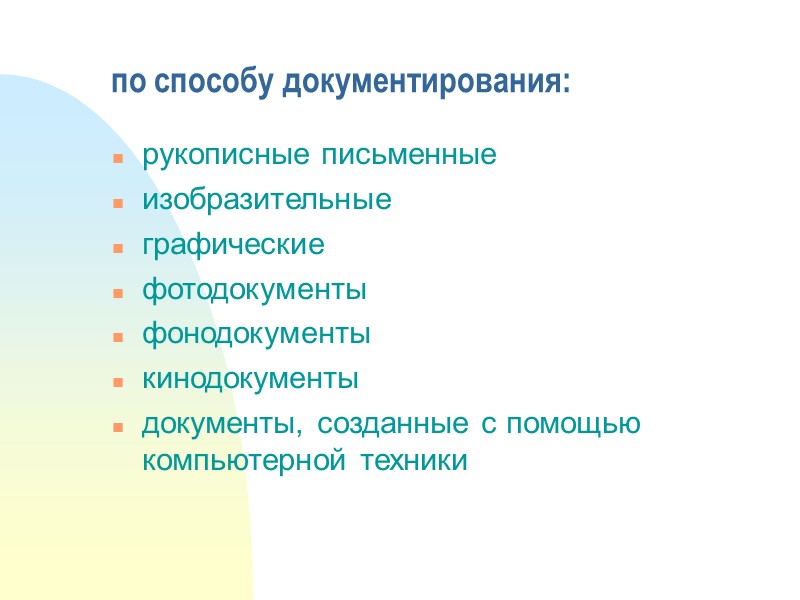 по способу документирования:

- рукописные письменные
- изобразительные
- графические
- фотодокументы
- фонодокументы
- кинодокументы
- документы, созданные с помощью компьютерной техники